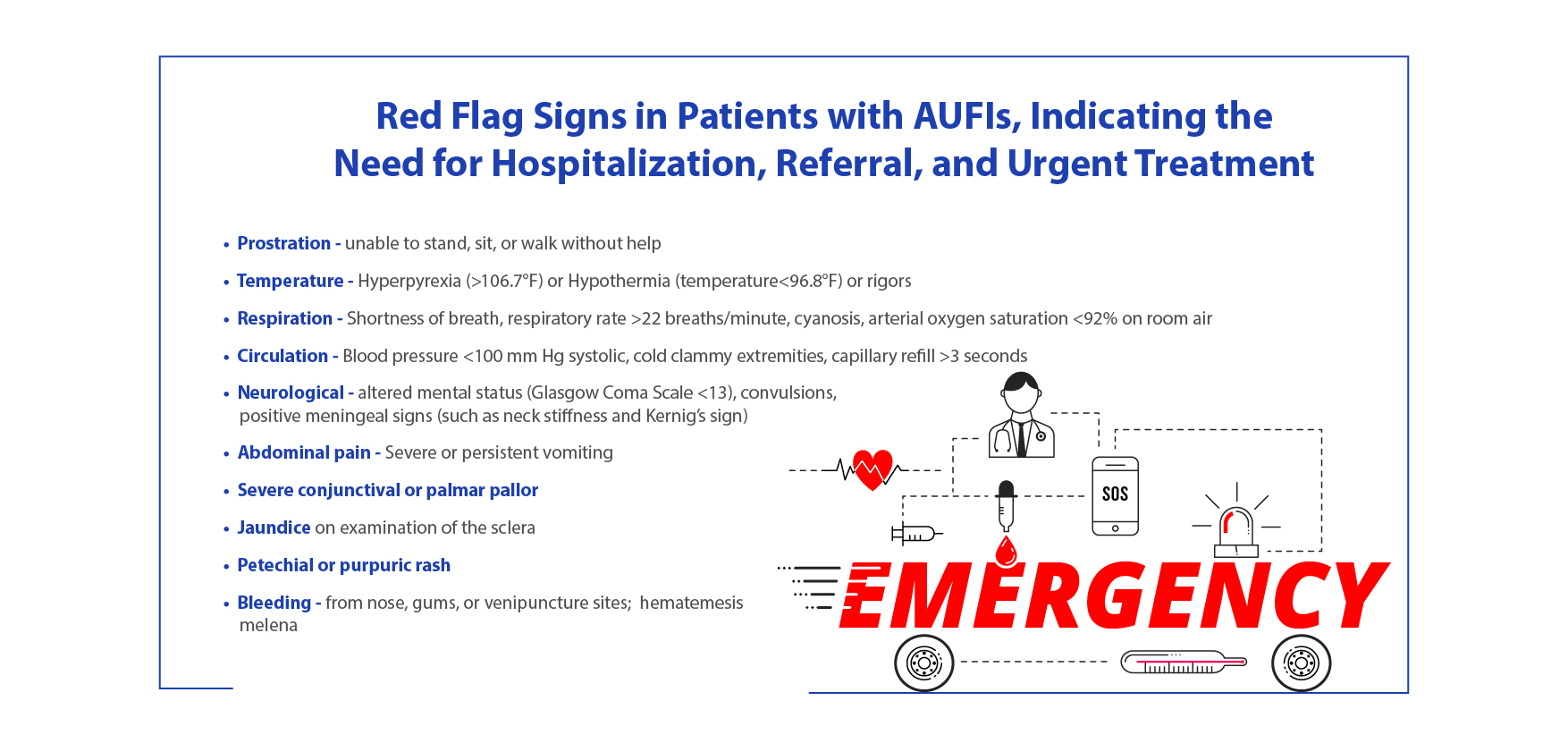 Red Flag Signs in Patients with AUFIs, Indicating the Need for Hospitalization, Referral, and Urgent Treatment

• Prostration - unable to stand, sit, or walk without help

• Temperature - Hyperpyrexia (>106.7°F) or Hypothermia (temperature<96.8°F) or rigors

• Respiration - Shortness of breath, respiratory rate >22 breaths/minute, cyanosis, arterial oxygen saturation <92% on room air

• Circulation - Blood pressure <100 mm Hg systolic, cold clammy extremities, capillary refill >3 seconds

• Neurological - altered mental status (Glasgow Coma Scale <13), convulsions, positive meningeal signs (such as neck stiffness and Kernig's sign)

• Abdominal pain - Severe or persistent vomiting

• Severe conjunctival or palmar pallor

• Jaundice on examination of the sclera

• Petechial or purpuric rash

• Bleeding - from nose, gums, or venipuncture sites; hematemesis melena

SOS

EMERGENCY